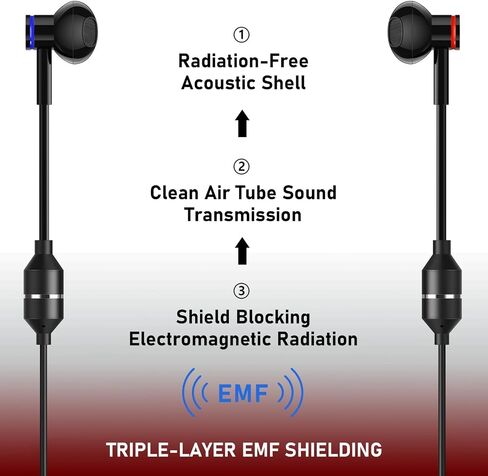 ①
Radiation-Free
Acoustic Shell

②
Clean Air Tube Sound
Transmission

③
Shield Blocking
Electromagnetic Radiation

EMF

TRIPLE-LAYER EMF SHIELDING